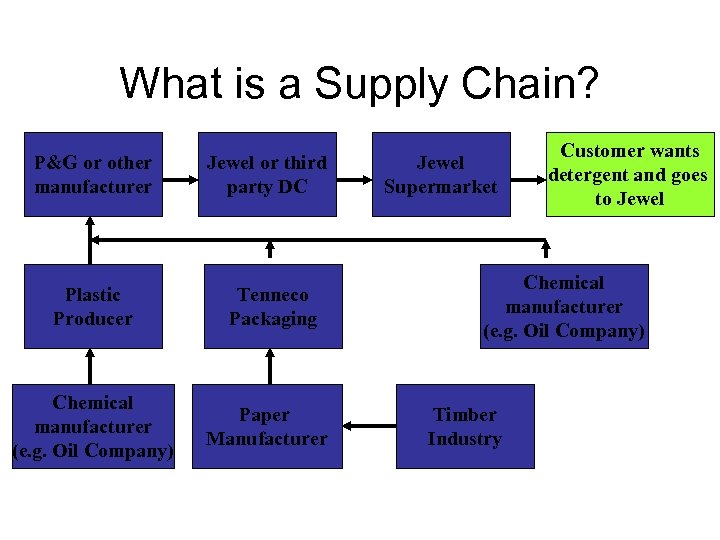 What is a Supply Chain?

P&G or other manufacturer

Jewel or third party DC

Jewel Supermarket

Customer wants detergent and goes to Jewel

Plastic Producer

Tenneco Packaging

Chemical manufacturer (e.g. Oil Company)

Chemical manufacturer (e.g. Oil Company)

Paper Manufacturer

Timber Industry